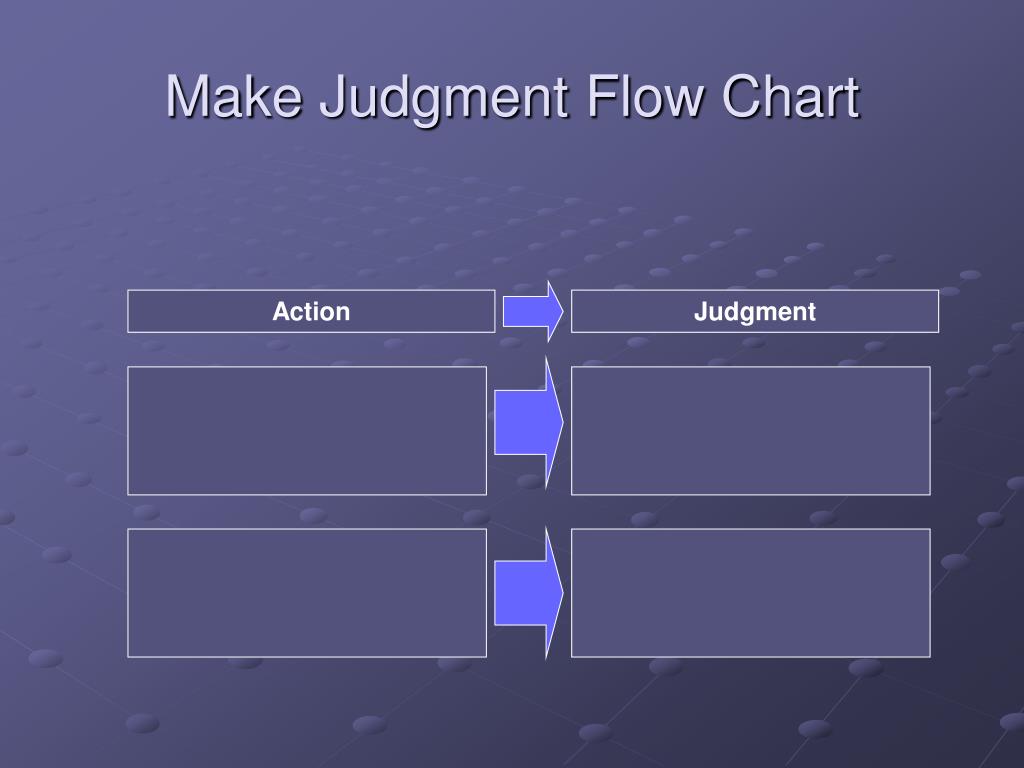 Make Judgment Flow Chart

Action

Judgment